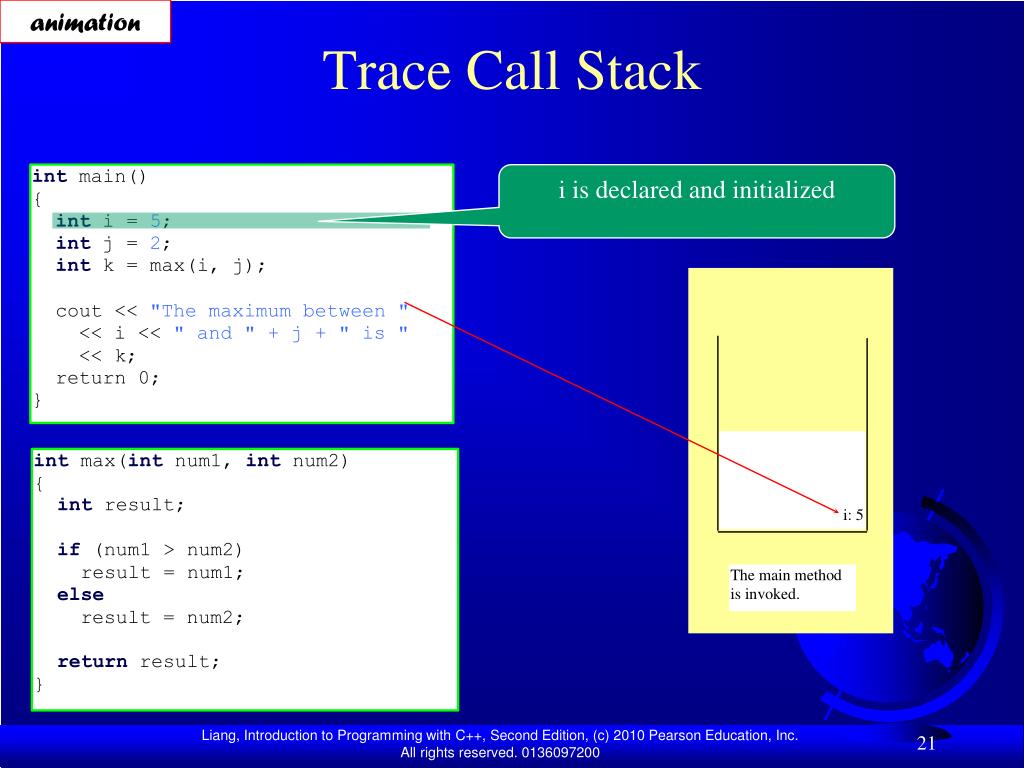 animation

Trace Call Stack

int main()
{
  int i = 5;
  int j = 2;
  int k = max(i, j);

  cout << "The maximum between "
    << i << " and " + j + " is "
    << k;
  return 0;
}

int max(int num1, int num2)
{
  int result;

  if (num1 > num2)
    result = num1;
  else
    result = num2;

  return result;
}

i is declared and initialized

i: 5

The main method is invoked.

Liang, Introduction to Programming with C++, Second Edition, (c) 2010 Pearson Education, Inc. All rights reserved. 0136097200

21